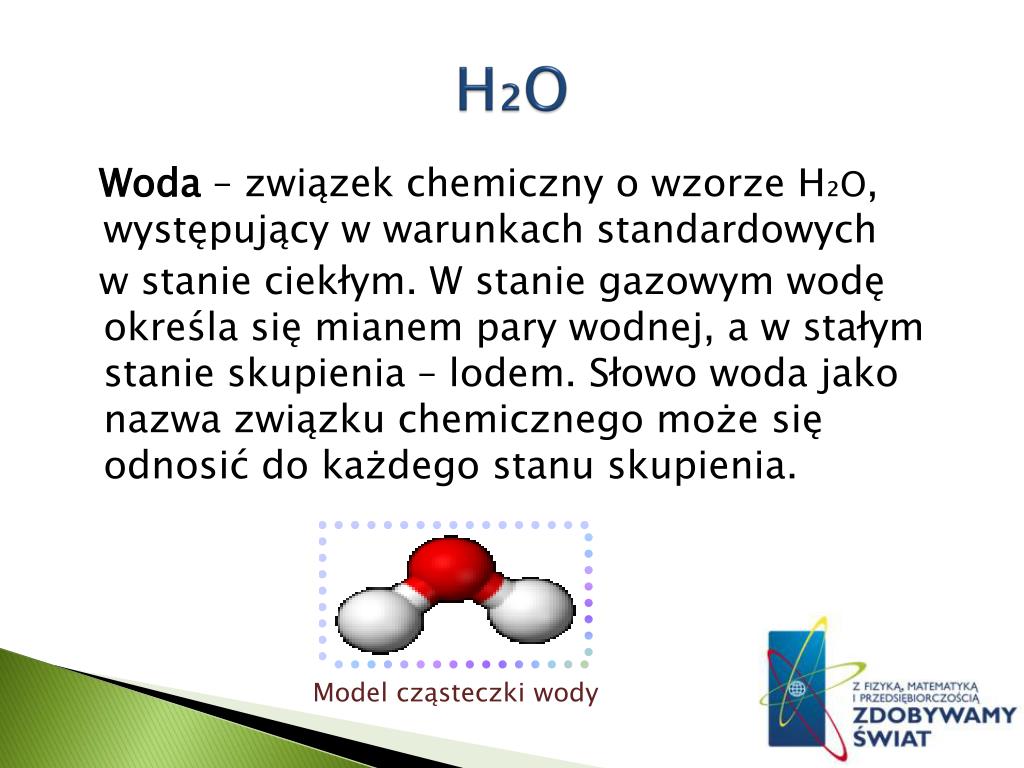 $H_2O$

Woda – związek chemiczny o wzorze $H_2O$, występujący w warunkach standardowych w stanie ciekłym. W stanie gazowym wodę określa się mianem pary wodnej, a w stałym stanie skupienia – lodem. Słowo woda jako nazwa związku chemicznego może się odnosić do każdego stanu skupienia.

Model cząsteczki wody

Z FIZYKĄ, MATEMATYKĄ I PRZEDSIĘBIORCZOŚCIĄ
ZDOBYWAMY ŚWIAT